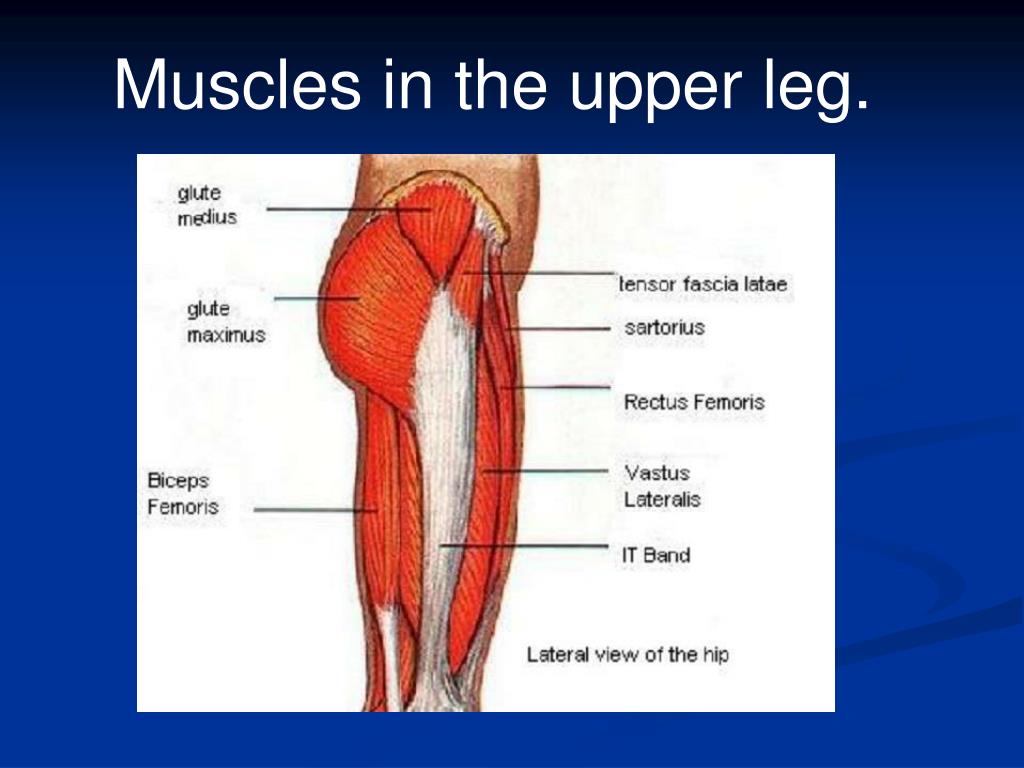 Muscles in the upper leg.

glute medius

glute maximus

Biceps Femoris

tensor fascia latae

sartorius

Rectus Femoris

Vastus Lateralis

IT Band

Lateral view of the hip